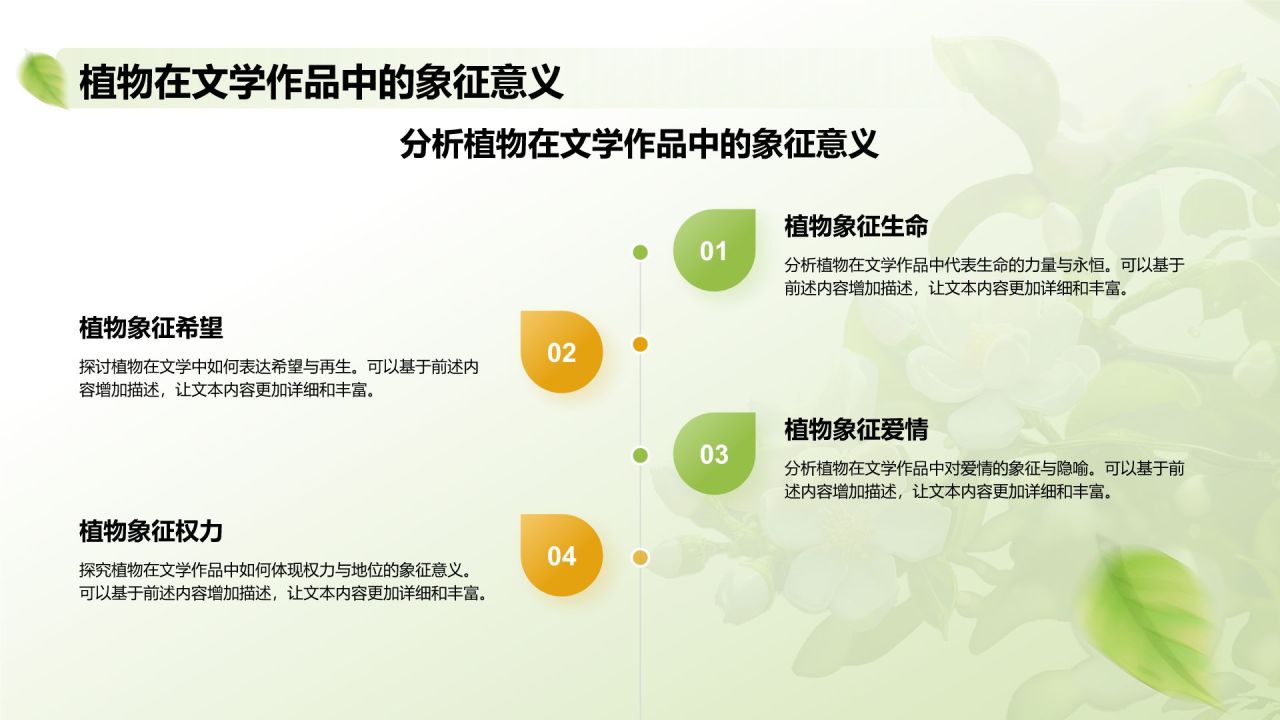 植物在文学作品中的象征意义

分析植物在文学作品中的象征意义

01

植物象征生命

分析植物在文学作品中代表生命的力量与永恒。可以基于前述内容增加描述，让文本内容更加详细和丰富。

02

植物象征希望

探讨植物在文学中如何表达希望与再生。可以基于前述内容增加描述，让文本内容更加详细和丰富。

03

植物象征爱情

分析植物在文学作品中对爱情的象征与隐喻。可以基于前述内容增加描述，让文本内容更加详细和丰富。

04

植物象征权力

探究植物在文学作品中如何体现权力与地位的象征意义。可以基于前述内容增加描述，让文本内容更加详细和丰富。